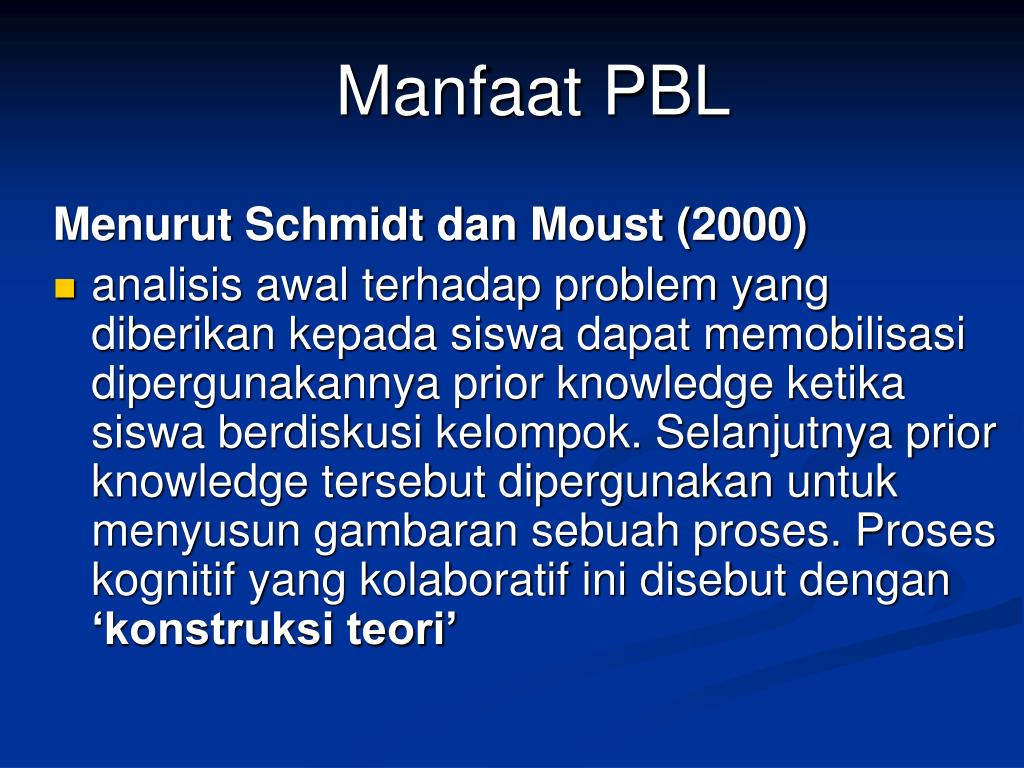 Manfaat PBL

Menurut Schmidt dan Moust (2000)

analisis awal terhadap problem yang diberikan kepada siswa dapat memobilisasi dipergunakannya prior knowledge ketika siswa berdiskusi kelompok. Selanjutnya prior knowledge tersebut dipergunakan untuk menyusun gambaran sebuah proses. Proses kognitif yang kolaboratif ini disebut dengan ‘konstruksi teori’